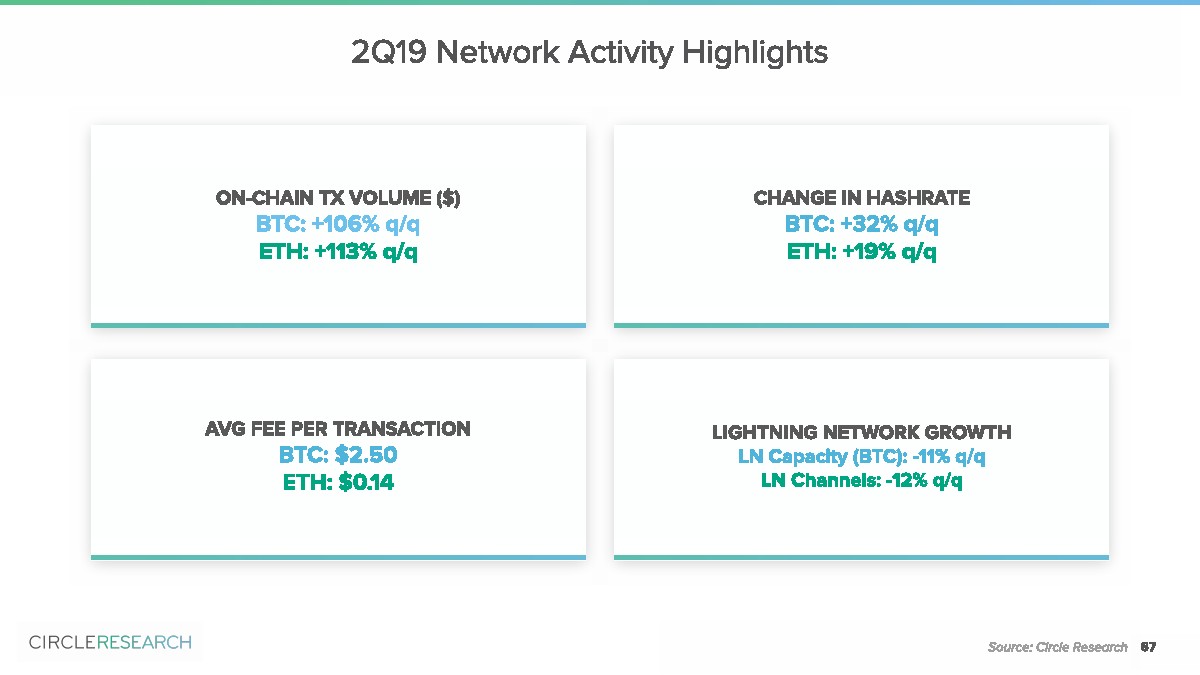 2Q19 Network Activity Highlights

ON-CHAIN TX VOLUME ($)
BTC: +106% q/q
ETH: +113% q/q

CHANGE IN HASHRATE
BTC: +32% q/q
ETH: +19% q/q

AVG FEE PER TRANSACTION
BTC: $2.50
ETH: $0.14

LIGHTNING NETWORK GROWTH
LN Capacity (BTC): -11% q/q
LN Channels: -12% q/q

CIRCLERESEARCH

Source: Circle Research 67